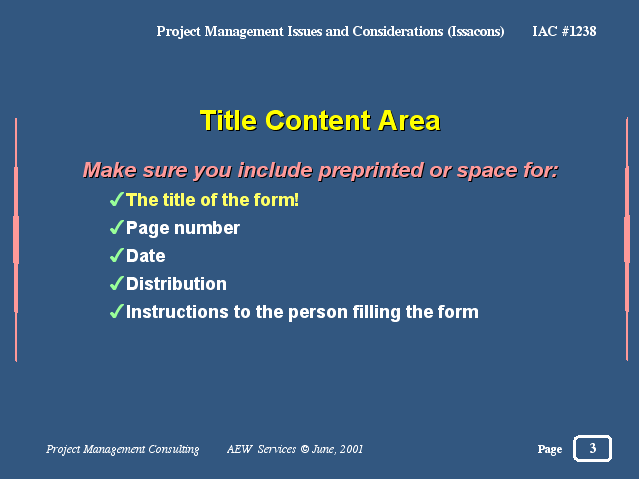 Project Management Issues and Considerations (Issacons) IAC #1238

Title Content Area

Make sure you include preprinted or space for:

✓The title of the form!

✓Page number

✓Date

✓Distribution

✓Instructions to the person filling the form

Project Management Consulting AEW Services © June, 2001

Page 3